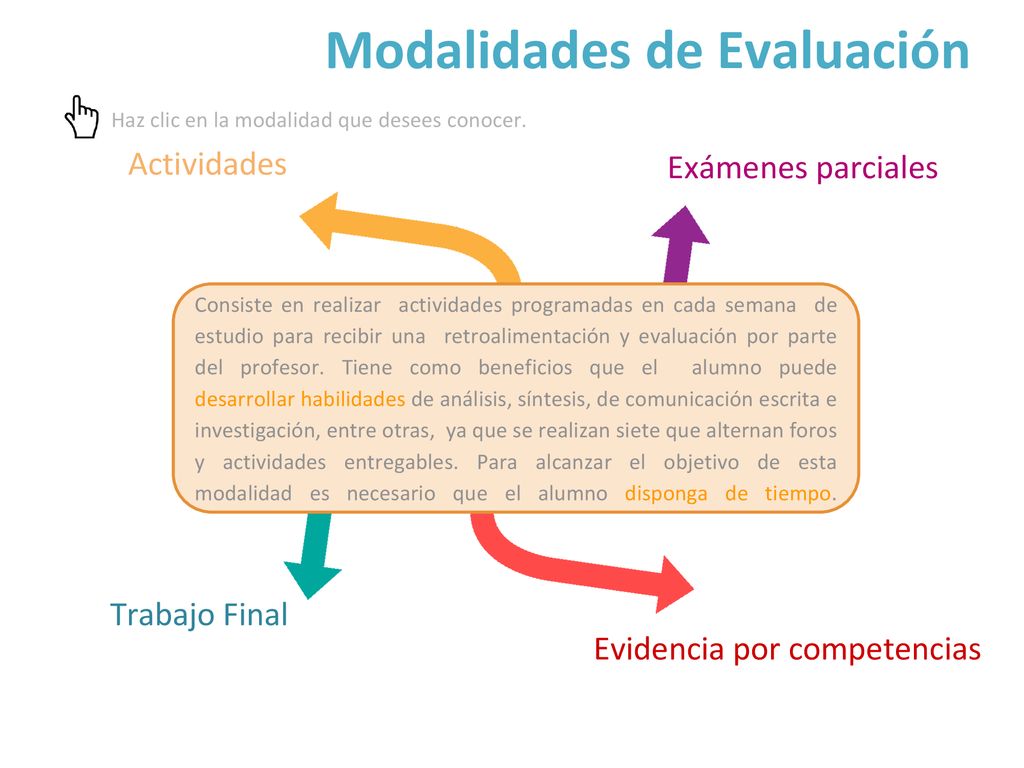 Modalidades de Evaluación

Haz clic en la modalidad que desees conocer.

Actividades

Exámenes parciales

Consiste en realizar actividades programadas en cada semana de estudio para recibir una retroalimentación y evaluación por parte del profesor. Tiene como beneficios que el alumno puede desarrollar habilidades de análisis, síntesis, de comunicación escrita e investigación, entre otras, ya que se realizan siete que alternan foros y actividades entregables. Para alcanzar el objetivo de esta modalidad es necesario que el alumno disponga de tiempo.

Trabajo Final

Evidencia por competencias